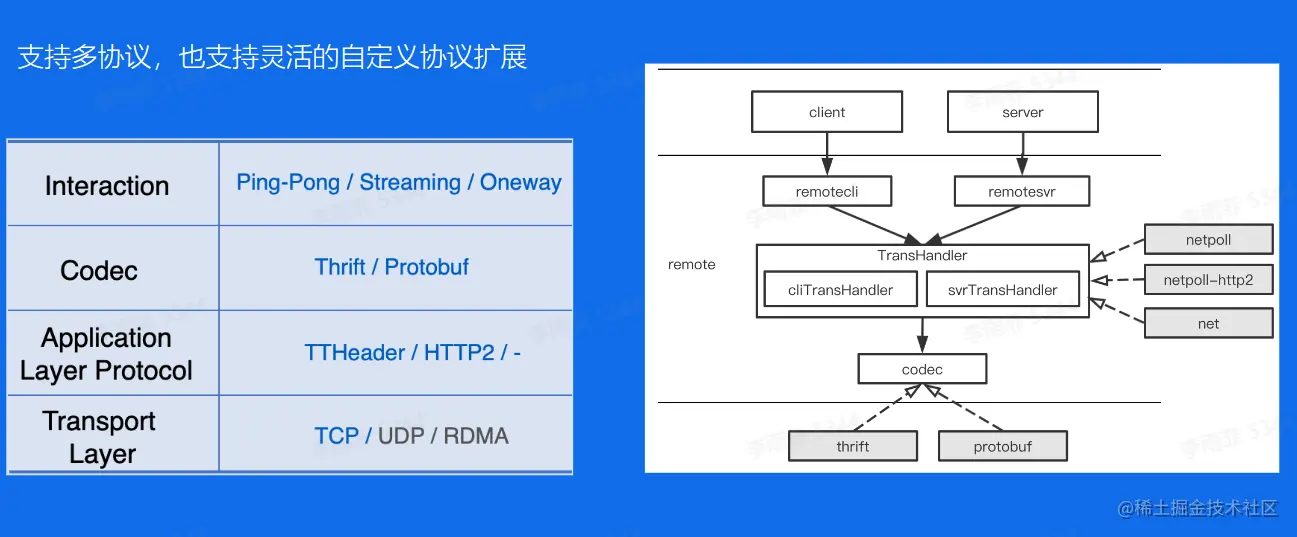 支持多协议，也支持灵活的自定义协议扩展

| Interaction | Ping-Pong / Streaming / Oneway |
|---|---|
| Codec | Thrift / Protobuf |
| Application Layer Protocol | TTHeader / HTTP2 / - |
| Transport Layer | TCP / UDP / RDMA |

client
server
remotecli
remotesvr
remote
TransHandler
cliTransHandler
svrTransHandler
netpoll
netpoll-http2
net
codec
thrift
protobuf

@稀土掘金技术社区